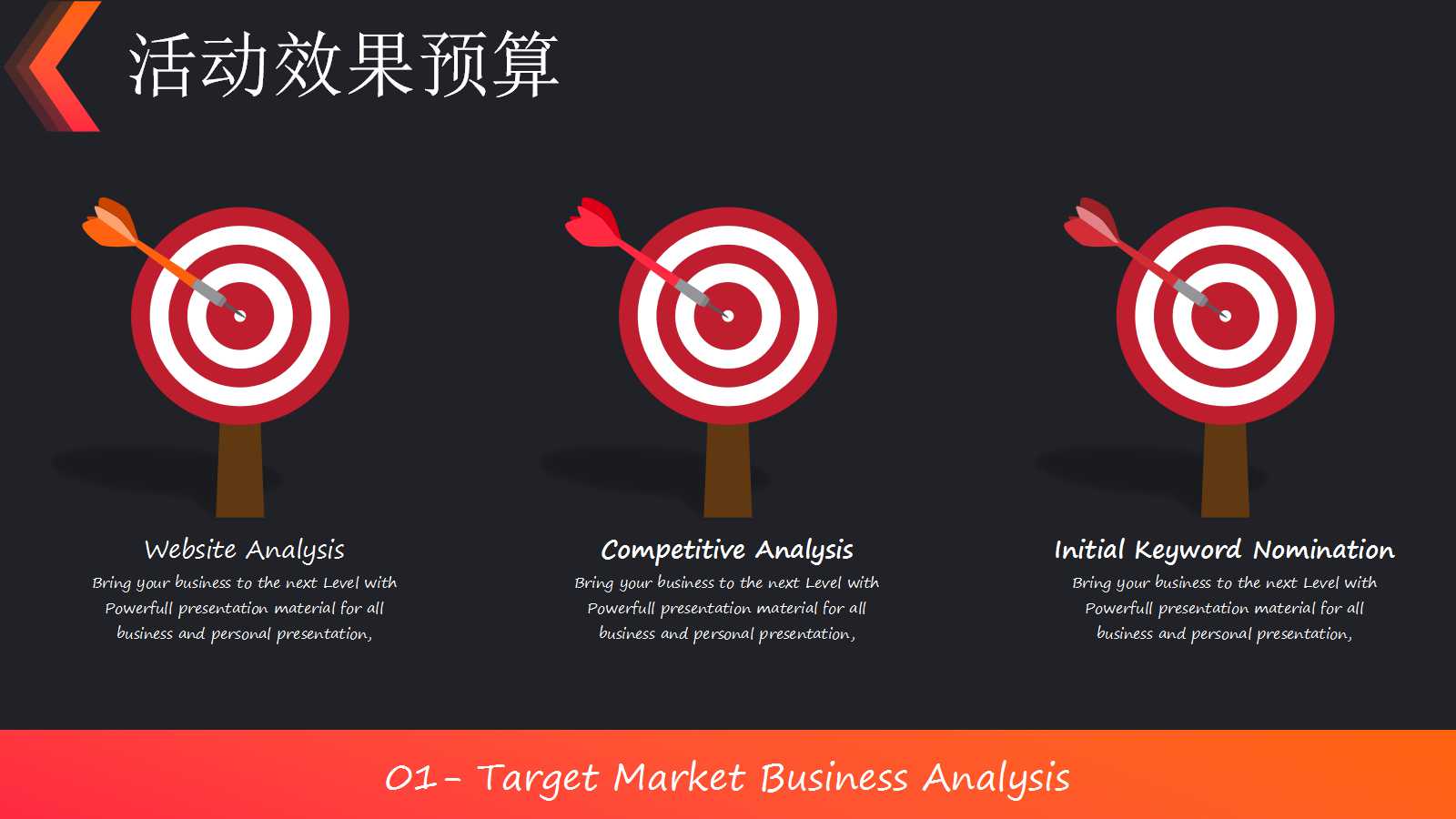 活动效果预算

Website Analysis
Bring your business to the next Level with Powerfull presentation material for all business and personal presentation,

Competitive Analysis
Bring your business to the next Level with Powerfull presentation material for all business and personal presentation,

Initial Keyword Nomination
Bring your business to the next Level with Powerfull presentation material for all business and personal presentation,

01- Target Market Business Analysis